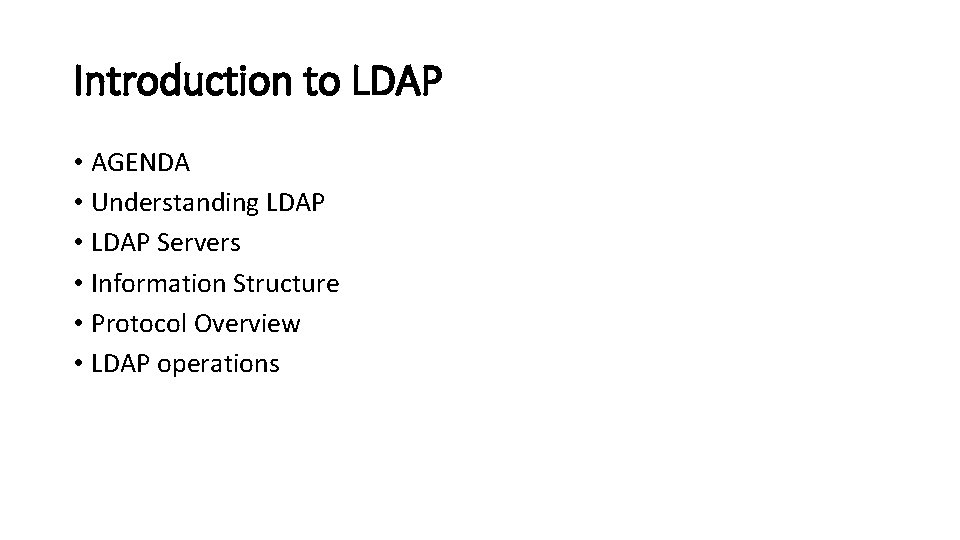 Introduction to LDAP

• AGENDA
• Understanding LDAP
• LDAP Servers
• Information Structure
• Protocol Overview
• LDAP operations